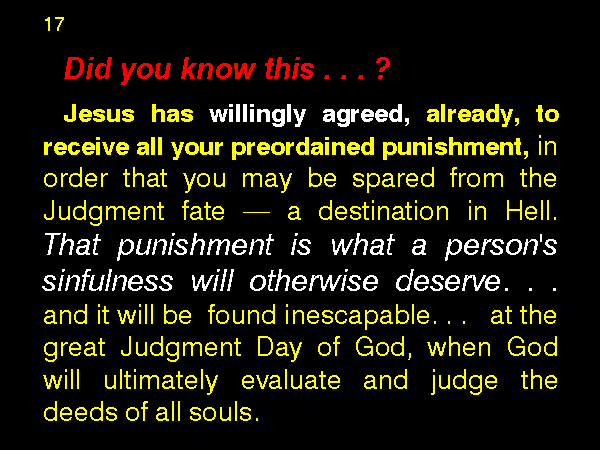 17

Did you know this . . . ?

Jesus has willingly agreed, already, to receive all your preordained punishment, in order that you may be spared from the Judgment fate — a destination in Hell. That punishment is what a person's sinfulness will otherwise deserve. . . and it will be found inescapable. . . at the great Judgment Day of God, when God will ultimately evaluate and judge the deeds of all souls.